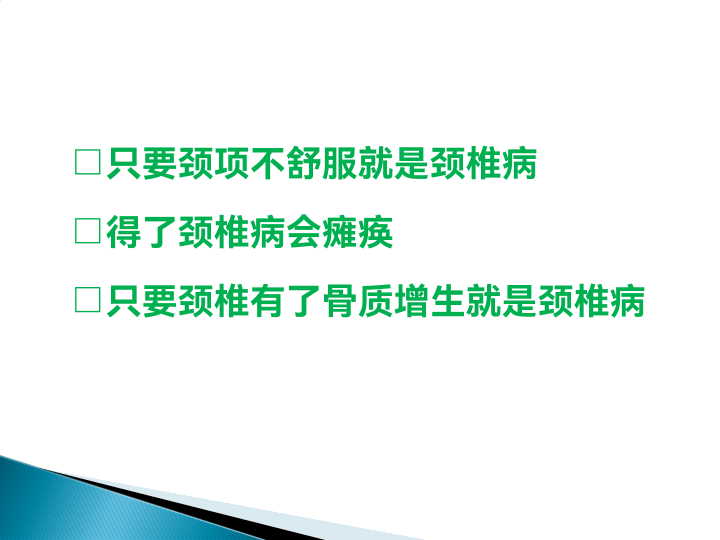 □只要颈项不舒服就是颈椎病

□得了颈椎病会瘫痪

□只要颈椎有了骨质增生就是颈椎病